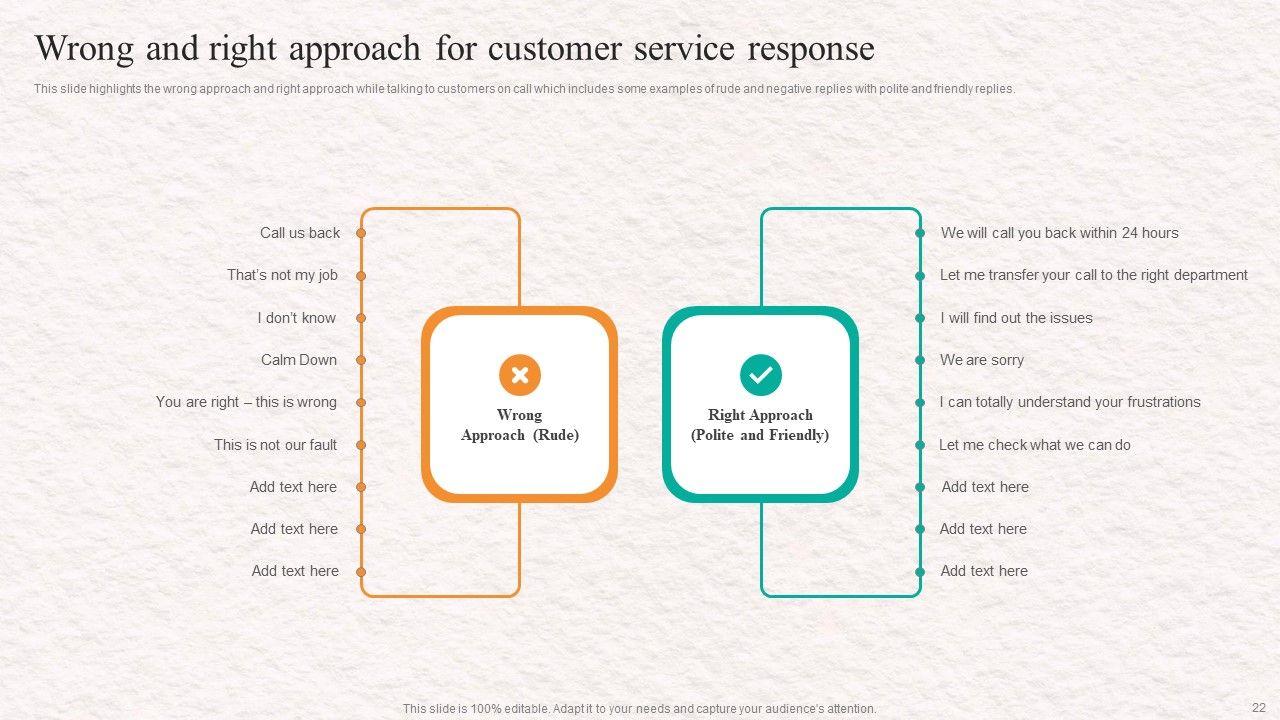 Wrong and right approach for customer service response

This slide highlights the wrong approach and right approach while talking to customers on call which includes some examples of rude and negative replies with polite and friendly replies.

Call us back
That's not my job
I don't know
Calm Down
You are right – this is wrong
This is not our fault
Add text here
Add text here
Add text here

Wrong Approach (Rude)

Right Approach (Polite and Friendly)

We will call you back within 24 hours
Let me transfer your call to the right department
I will find out the issues
We are sorry
I can totally understand your frustrations
Let me check what we can do
Add text here
Add text here
Add text here

This slide is 100% editable. Adapt it to your needs and capture your audience's attention.

22